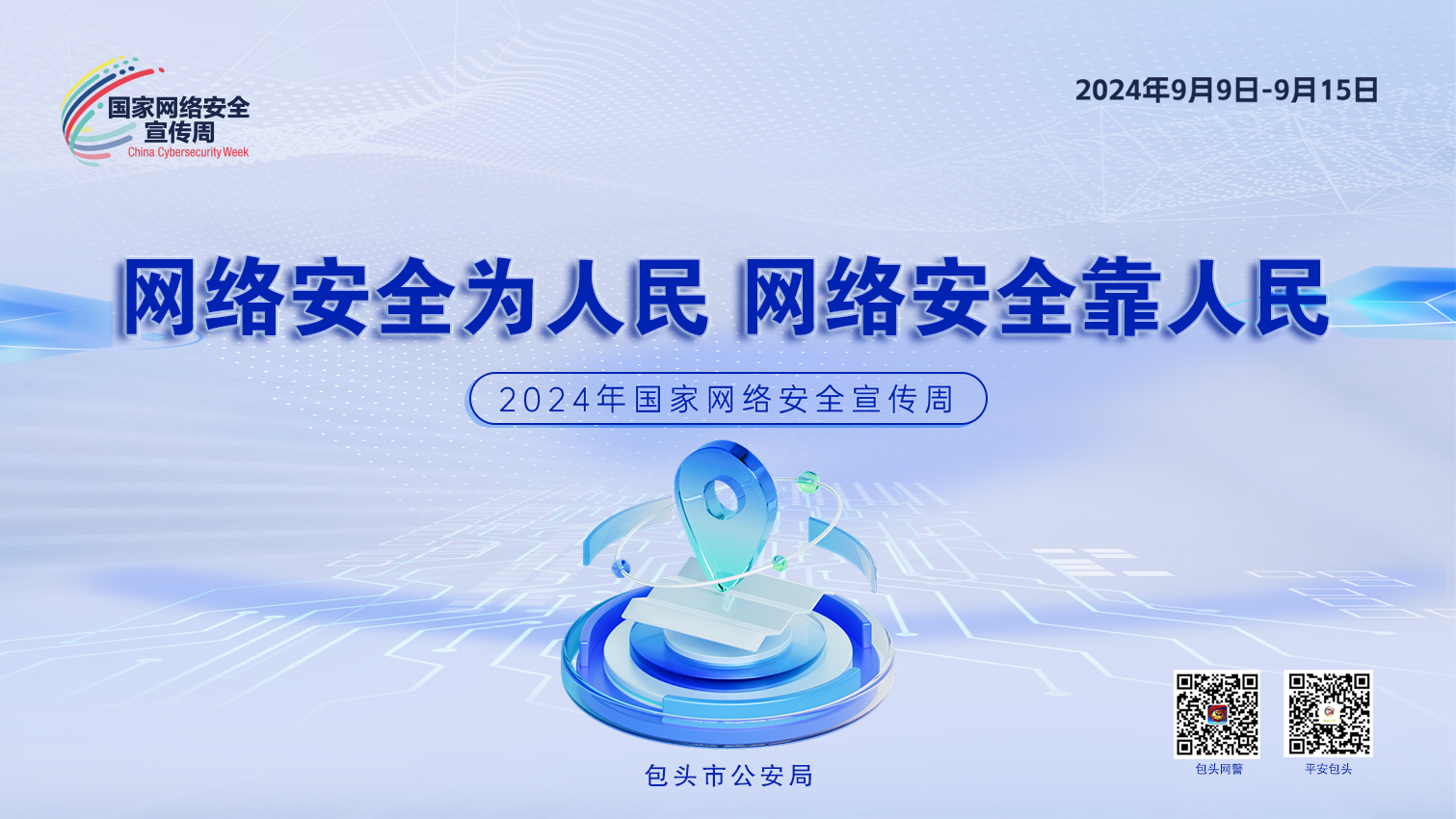 国家网络安全宣传周
China Cybersecurity Week

2024年9月9日-9月15日

网络安全为人民 网络安全靠人民

2024年国家网络安全宣传周

包头市公安局

包头网警

平安包头